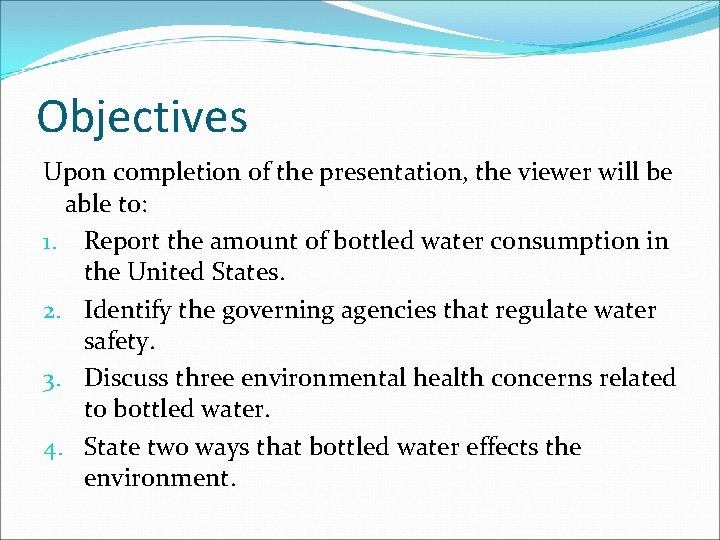 Objectives

Upon completion of the presentation, the viewer will be able to:

1. Report the amount of bottled water consumption in the United States.
2. Identify the governing agencies that regulate water safety.
3. Discuss three environmental health concerns related to bottled water.
4. State two ways that bottled water effects the environment.